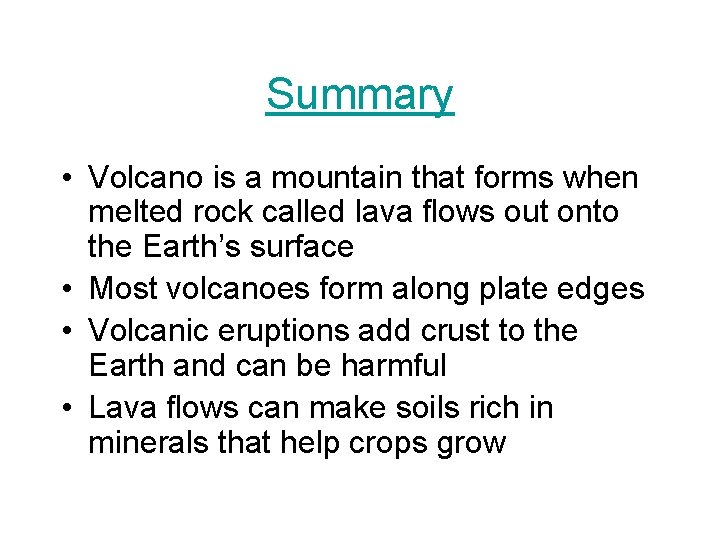 Summary

• Volcano is a mountain that forms when melted rock called lava flows out onto the Earth’s surface
• Most volcanoes form along plate edges
• Volcanic eruptions add crust to the Earth and can be harmful
• Lava flows can make soils rich in minerals that help crops grow